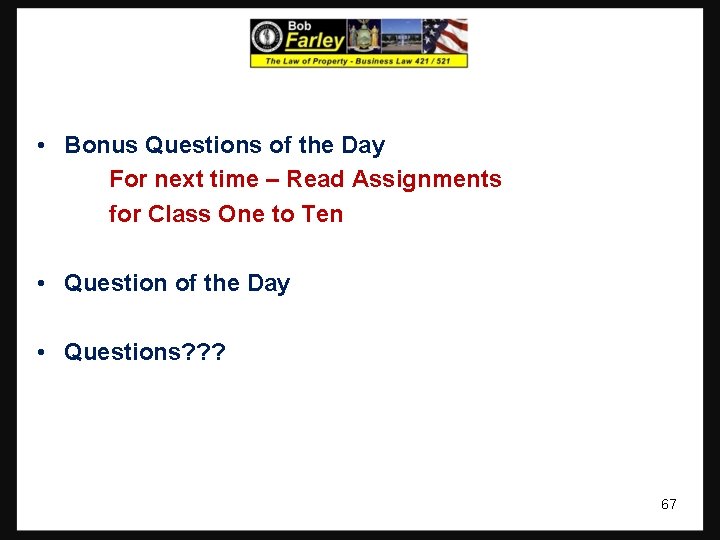 Bob Farley
The Law of Property - Business Law 421 / 521

• Bonus Questions of the Day
For next time – Read Assignments for Class One to Ten

• Question of the Day

• Questions???

67